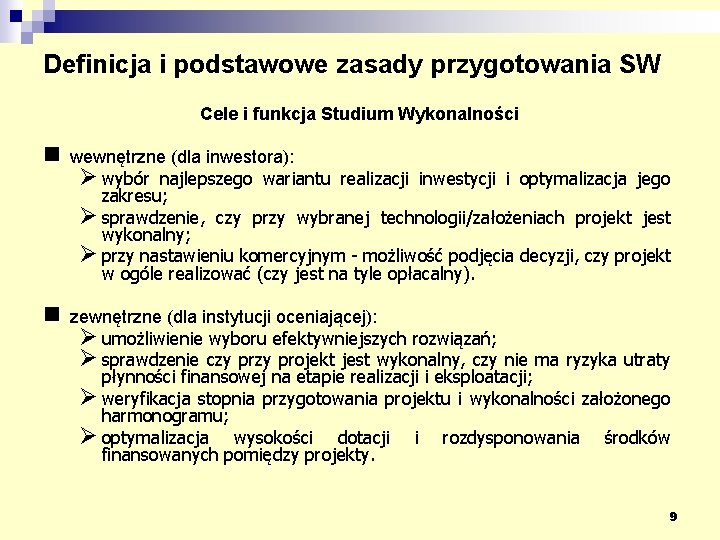 Definicja i podstawowe zasady przygotowania SW

Cele i funkcja Studium Wykonalności

■ wewnętrzne (dla inwestora):
➢ wybór najlepszego wariantu realizacji inwestycji i optymalizacja jego zakresu;
➢ sprawdzenie, czy przy wybranej technologii/założeniach projekt jest wykonalny;
➢ przy nastawieniu komercyjnym - możliwość podjęcia decyzji, czy projekt w ogóle realizować (czy jest na tyle opłacalny).

■ zewnętrzne (dla instytucji oceniającej):
➢ umożliwienie wyboru efektywniejszych rozwiązań;
➢ sprawdzenie czy przy projekt jest wykonalny, czy nie ma ryzyka utraty płynności finansowej na etapie realizacji i eksploatacji;
➢ weryfikacja stopnia przygotowania projektu i wykonalności założonego harmonogramu;
➢ optymalizacja wysokości dotacji i rozdysponowania środków finansowanych pomiędzy projekty.

9